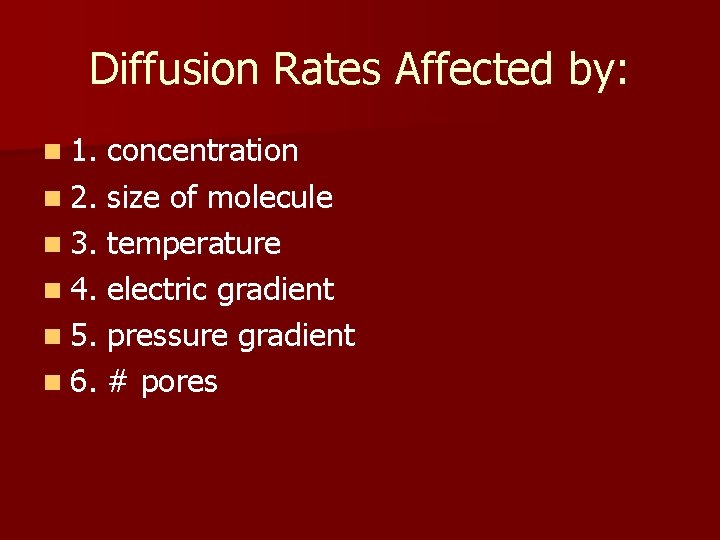 Diffusion Rates Affected by:

1. concentration
2. size of molecule
3. temperature
4. electric gradient
5. pressure gradient
6. # pores